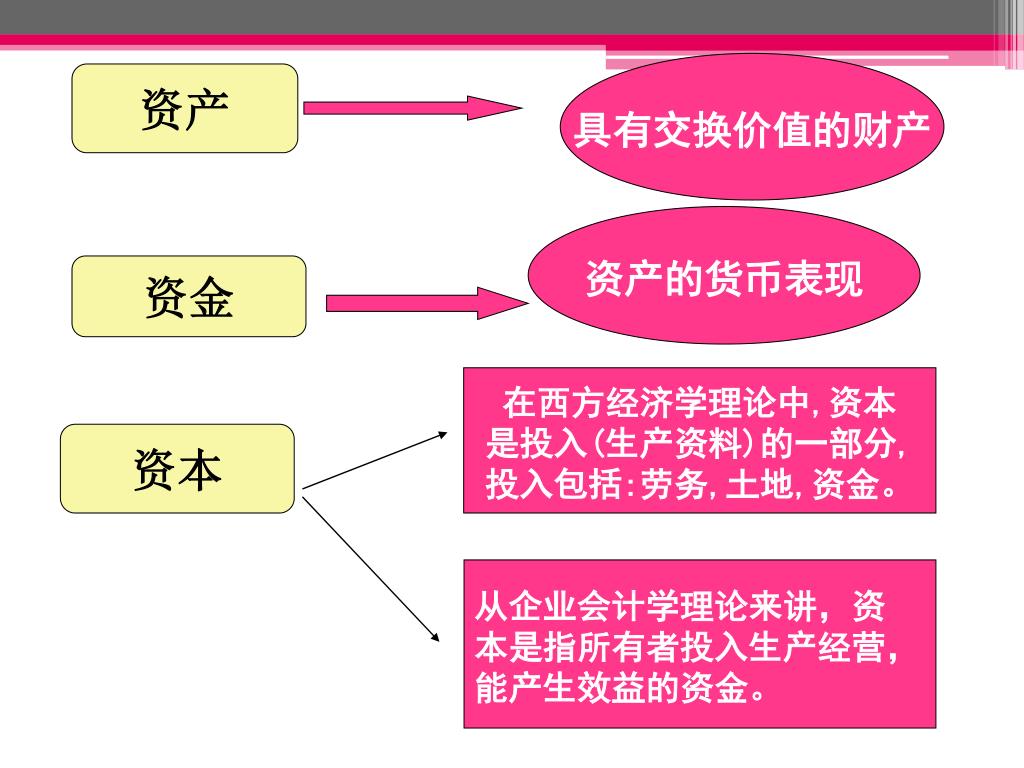 资产

具有交换价值的财产

资金

资产的货币表现

资本

在西方经济学理论中,资本是投入(生产资料)的一部分,投入包括:劳务,土地,资金。

从企业会计学理论来讲，资本是指所有者投入生产经营，能产生效益的资金。